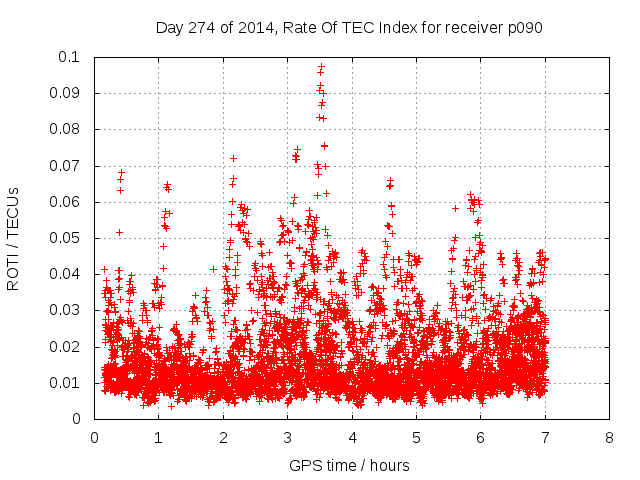 Day 274 of 2014, Rate Of TEC Index for receiver p090

ROTI / TECUs

0.1
0.09
0.08
0.07
0.06
0.05
0.04
0.03
0.02
0.01
0

0 1 2 3 4 5 6 7 8

GPS time / hours